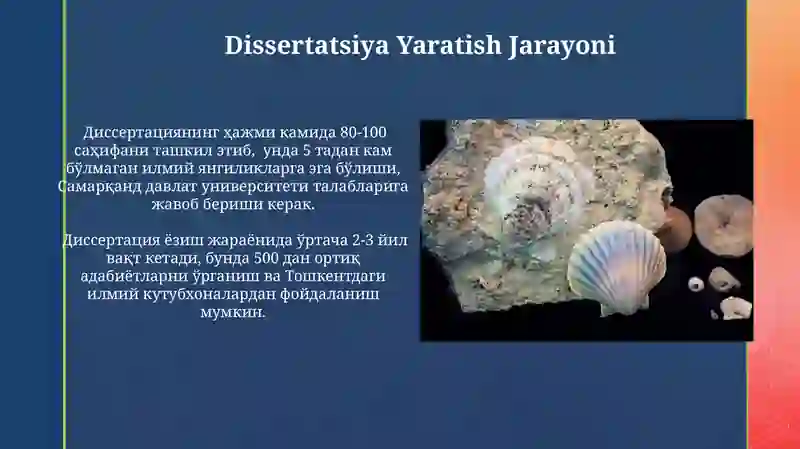 Dissertatsiya Yaratish Jarayoni

Диссертациянинг ҳажми камида 80-100 саҳифани ташкил этиб, унда 5 тадан кам бўлмаган илмий янгиликларга эга бўлиши, Самарқанд давлат университети талабларига жавоб бериши керак.

Диссертация ёзиш жараёнида ўртача 2-3 йил вақт кетади, бунда 500 дан ортиқ адабиётларни ўрганиш ва Тошкентдаги илмий кутубхоналардан фойдаланиш мумкин.